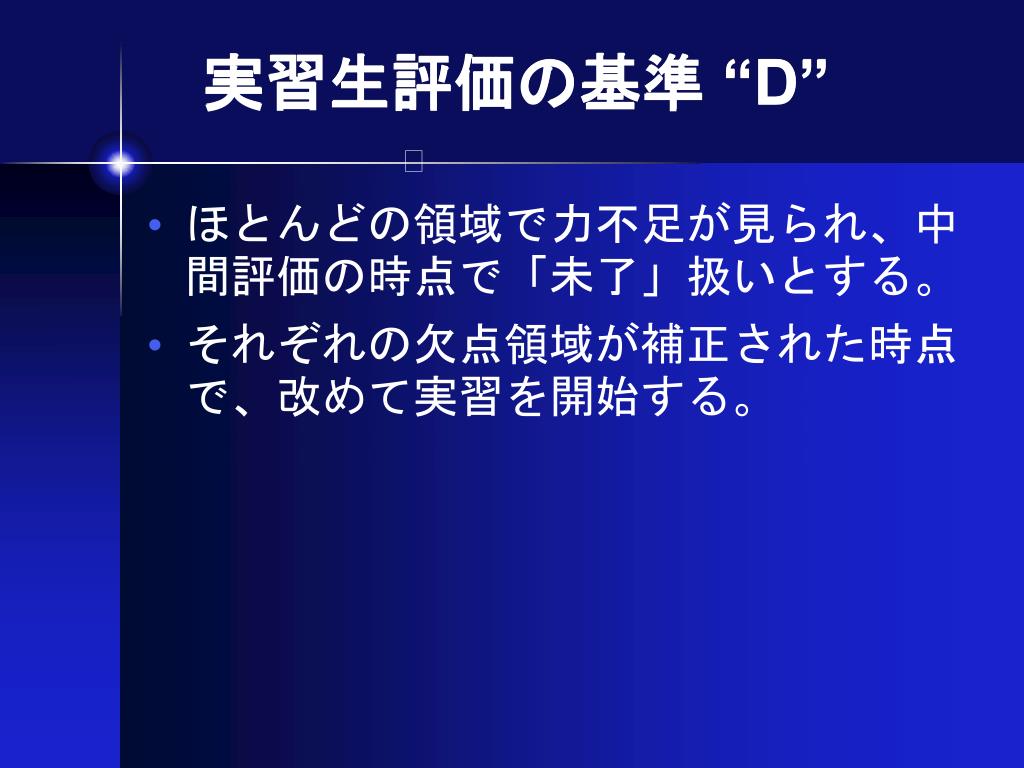 実習生評価の基準 “D”

• ほとんどの領域で力不足が見られ、中間評価の時点で「未了」扱いとする。
• それぞれの欠点領域が補正された時点で、改めて実習を開始する。